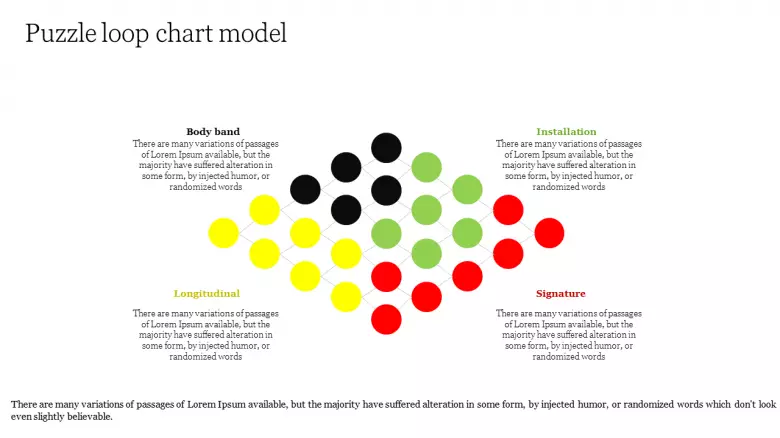 Puzzle loop chart model

Body band
There are many variations of passages of Lorem Ipsum available, but the majority have suffered alteration in some form, by injected humor, or randomized words

Installation
There are many variations of passages of Lorem Ipsum available, but the majority have suffered alteration in some form, by injected humor, or randomized words

Longitudinal
There are many variations of passages of Lorem Ipsum available, but the majority have suffered alteration in some form, by injected humor, or randomized words

Signature
There are many variations of passages of Lorem Ipsum available, but the majority have suffered alteration in some form, by injected humor, or randomized words

There are many variations of passages of Lorem Ipsum available, but the majority have suffered alteration in some form, by injected humor, or randomized words which don't look even slightly believable.